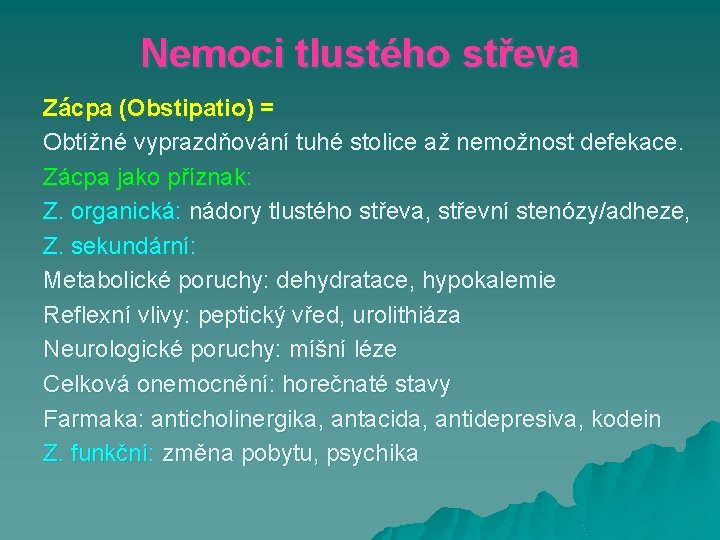 Nemoci tlustého střeva

Zácpa (Obstipatio) =

Obtížné vyprazdňování tuhé stolice až nemožnost defekace.

Zácpa jako příznak:

Z. organická: nádory tlustého střeva, střevní stenózy/adheze,

Z. sekundární:

Metabolické poruchy: dehydratace, hypokalemie

Reflexní vlivy: peptický vřed, urolithiáza

Neurologické poruchy: míšní léze

Celková onemocnění: horečnaté stavy

Farmaka: anticholinergika, antacida, antidepresiva, kodein

Z. funkční: změna pobytu, psychika